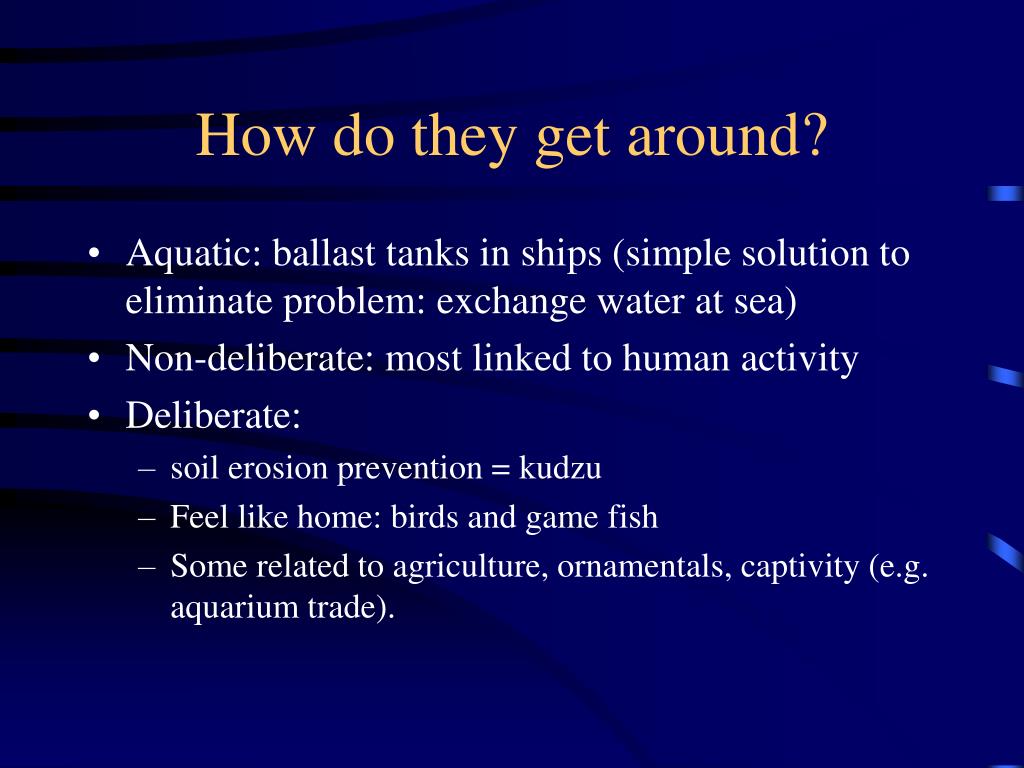 How do they get around?

• Aquatic: ballast tanks in ships (simple solution to eliminate problem: exchange water at sea)
• Non-deliberate: most linked to human activity
• Deliberate:
– soil erosion prevention = kudzu
– Feel like home: birds and game fish
– Some related to agriculture, ornamentals, captivity (e.g. aquarium trade).